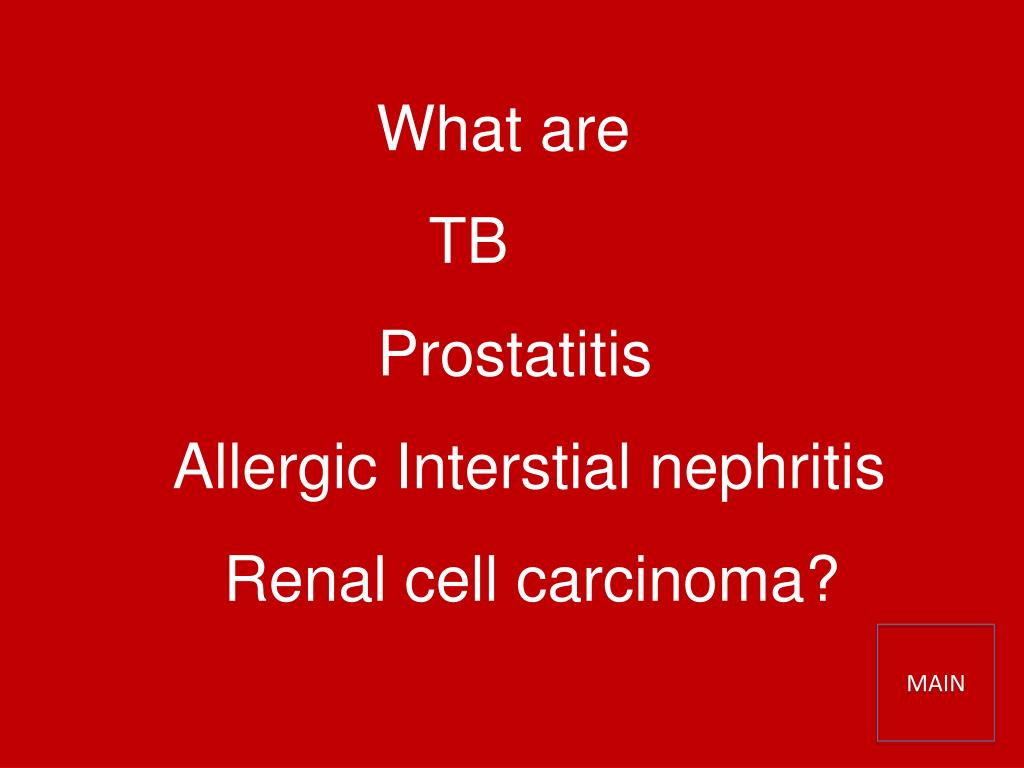 What are

TB

Prostatitis

Allergic Interstial nephritis

Renal cell carcinoma?

MAIN